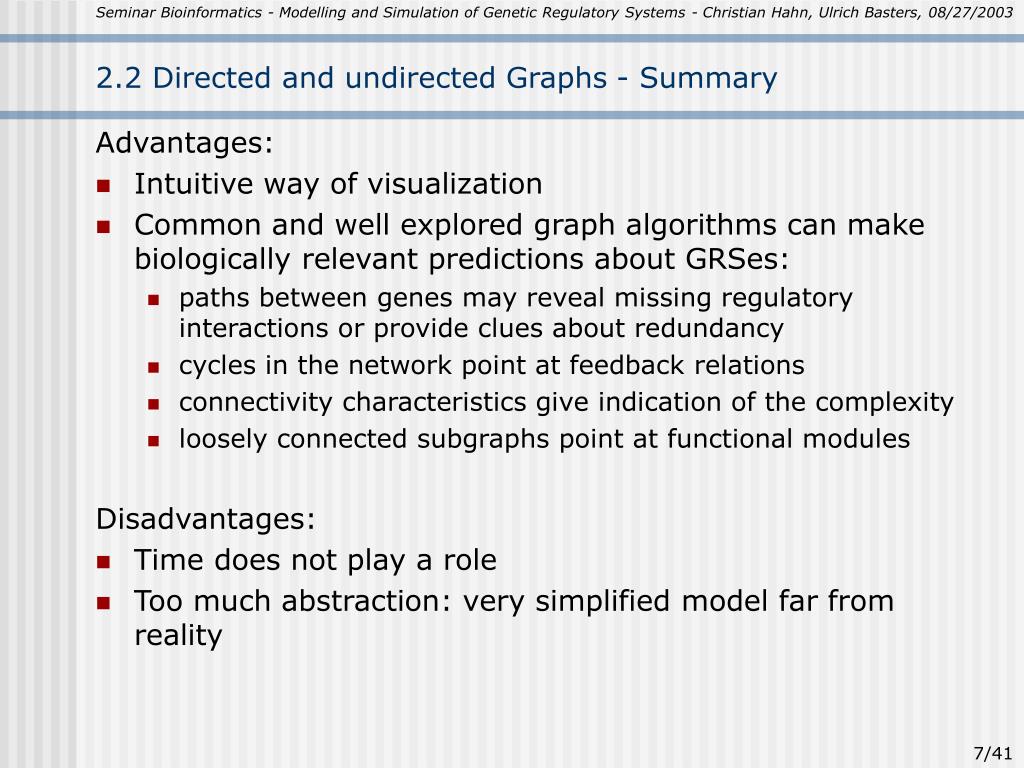 Seminar Bioinformatics - Modelling and Simulation of Genetic Regulatory Systems - Christian Hahn, Ulrich Basters, 08/27/2003

2.2 Directed and undirected Graphs - Summary

Advantages:

- Intuitive way of visualization
- Common and well explored graph algorithms can make biologically relevant predictions about GRSes:
  - paths between genes may reveal missing regulatory interactions or provide clues about redundancy
  - cycles in the network point at feedback relations
  - connectivity characteristics give indication of the complexity
  - loosely connected subgraphs point at functional modules

Disadvantages:

- Time does not play a role
- Too much abstraction: very simplified model far from reality

7/41